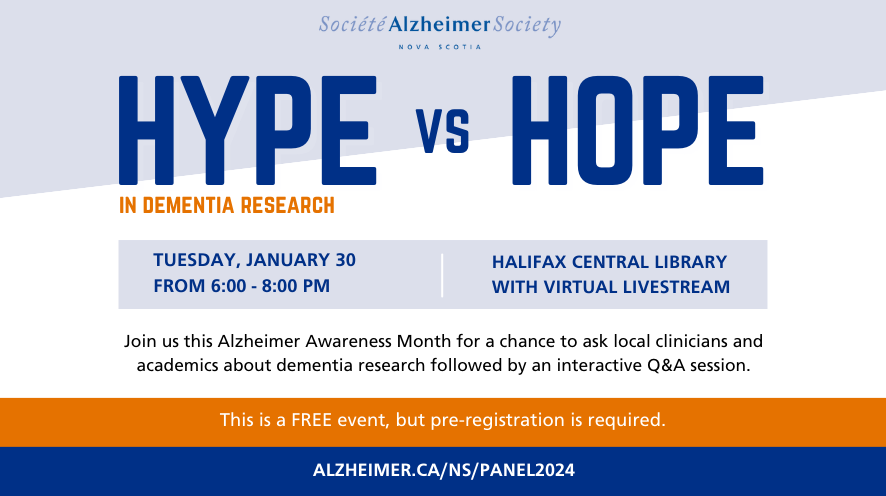 Société Alzheimer Society
NOVA SCOTIA

HYPE VS HOPE
IN DEMENTIA RESEARCH

TUESDAY, JANUARY 30
FROM 6:00 - 8:00 PM

HALIFAX CENTRAL LIBRARY
WITH VIRTUAL LIVESTREAM

Join us this Alzheimer Awareness Month for a chance to ask local clinicians and academics about dementia research followed by an interactive Q&A session.

This is a FREE event, but pre-registration is required.

ALZHEIMER.CA/NS/PANEL2024